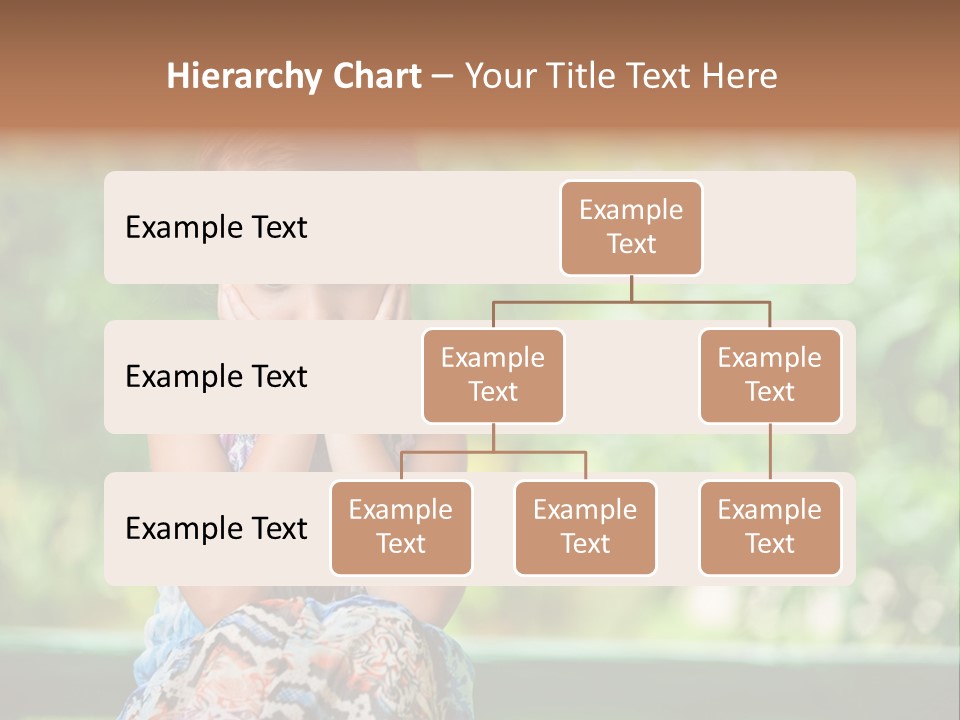 Hierarchy Chart – Your Title Text Here

Example Text

Example Text

Example Text

Example Text

Example Text

Example Text

Example Text

Example Text

Example Text